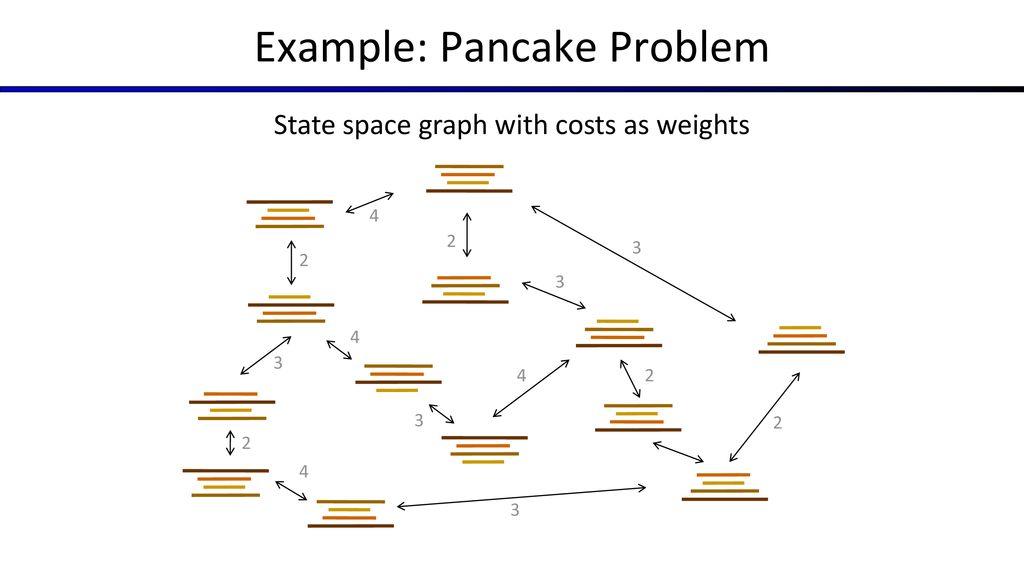 Example: Pancake Problem

State space graph with costs as weights

4

2

3

2

3

4

3

4

2

3

2

2

4

3